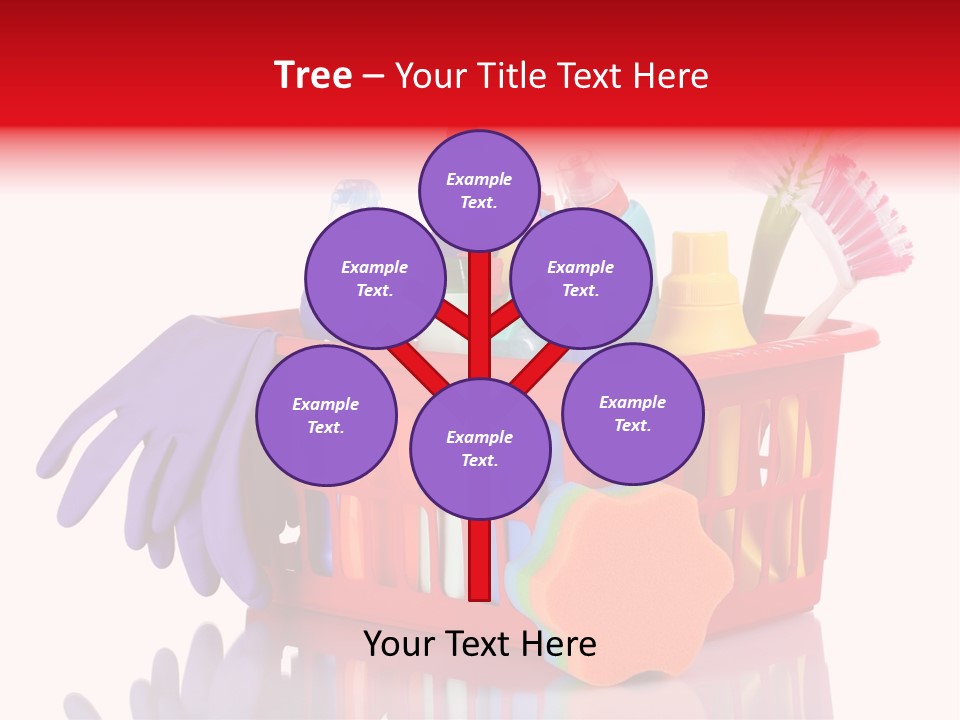 Tree – Your Title Text Here

Example Text.

Example Text.

Example Text.

Example Text.

Example Text.

Example Text.

Your Text Here